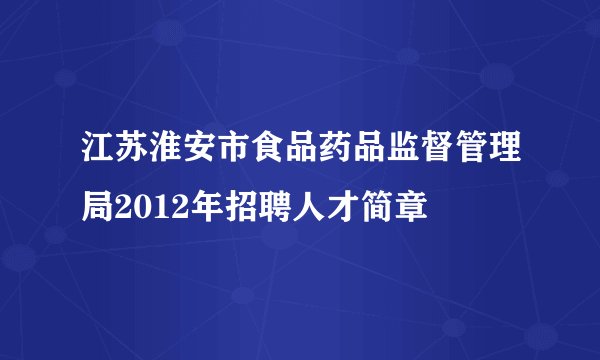 江苏淮安市食品药品监督管理局2012年招聘人才简章